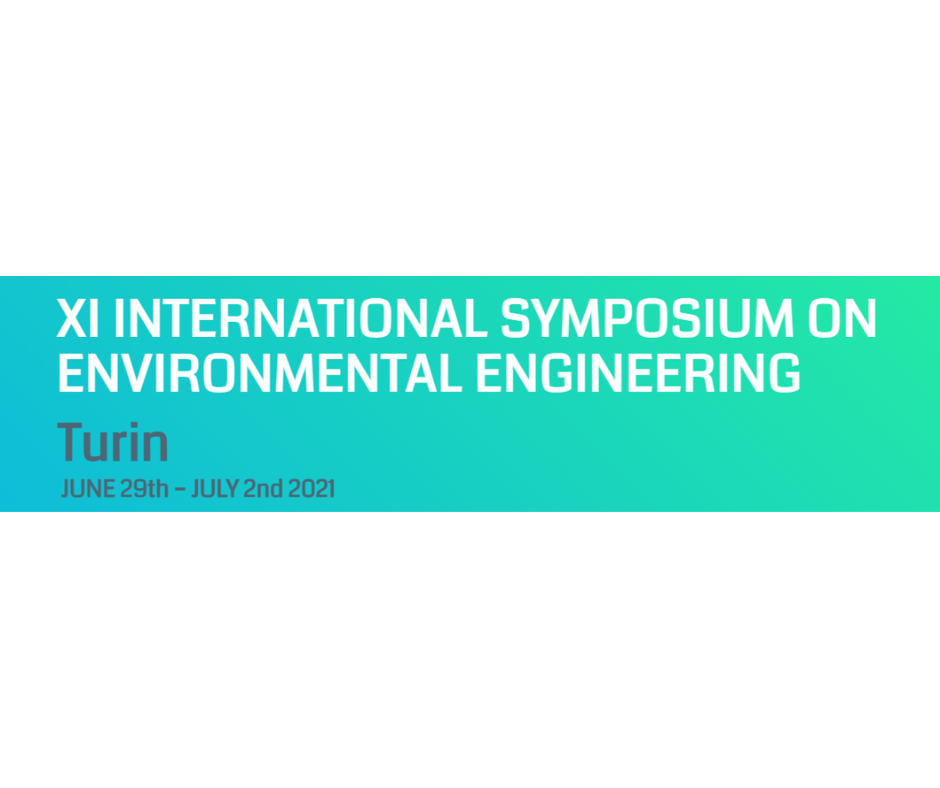 XI INTERNATIONAL SYMPOSIUM ON ENVIRONMENTAL ENGINEERING

Turin

JUNE 29th – JULY 2nd 2021